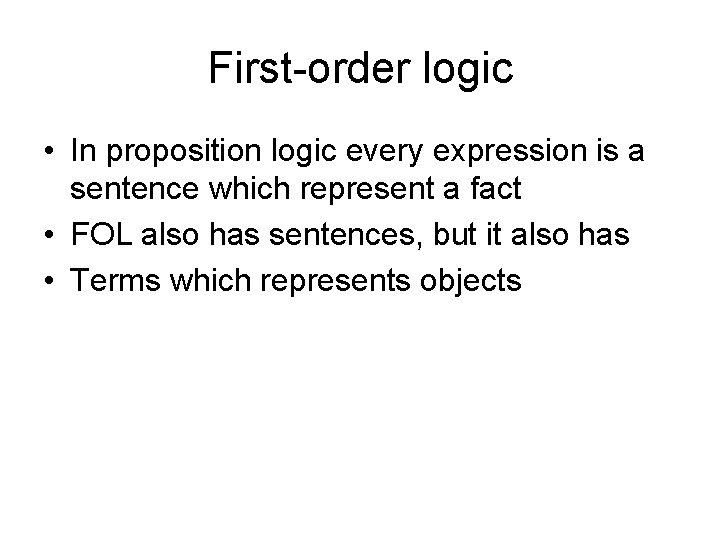 First-order logic

• In proposition logic every expression is a sentence which represent a fact
• FOL also has sentences, but it also has
• Terms which represents objects